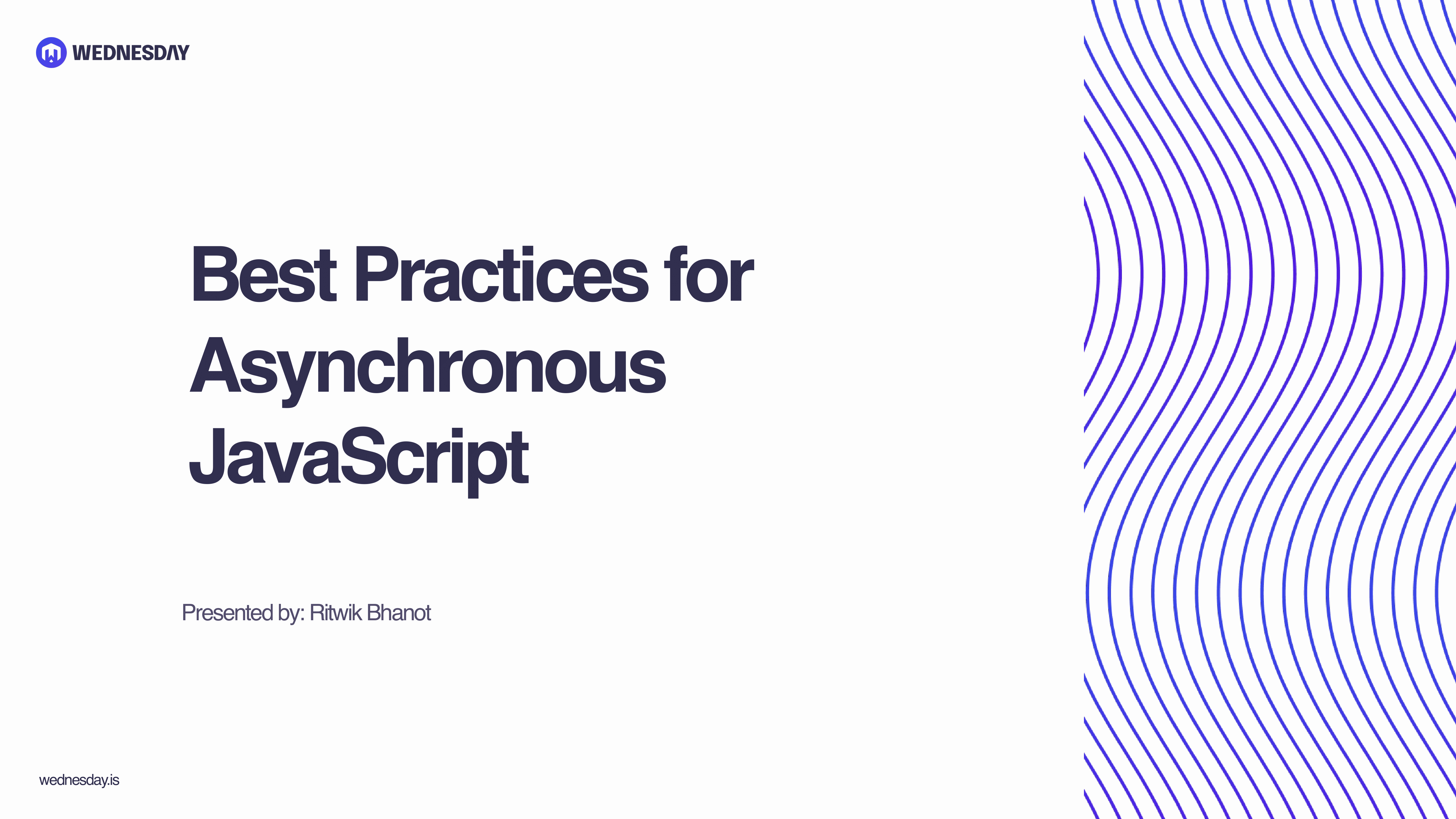 WEDNESDAY

Best Practices for Asynchronous JavaScript

Presented by: Ritwik Bhanot

wednesday.is